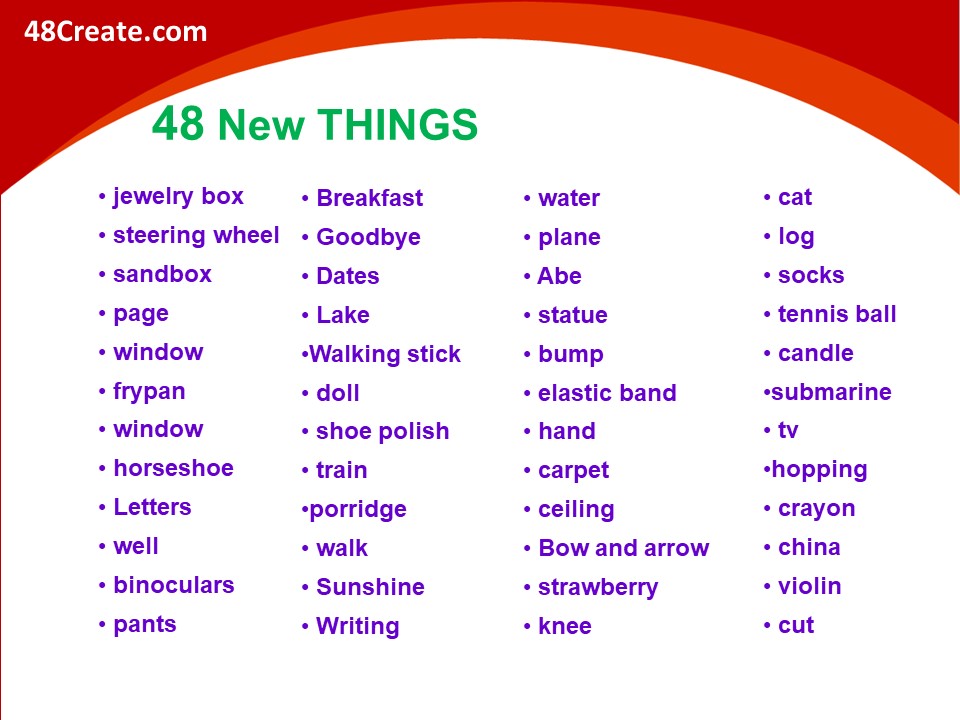 48Create.com

48 New THINGS

• jewelry box
• steering wheel
• sandbox
• page
• window
• frypan
• window
• horseshoe
• Letters
• well
• binoculars
• pants

• Breakfast
• Goodbye
• Dates
• Lake
•Walking stick
• doll
• shoe polish
• train
•porridge
• walk
• Sunshine
• Writing

• water
• plane
• Abe
• statue
• bump
• elastic band
• hand
• carpet
• ceiling
• Bow and arrow
• strawberry
• knee

• cat
• log
• socks
• tennis ball
• candle
•submarine
• tv
•hopping
• crayon
• china
• violin
• cut